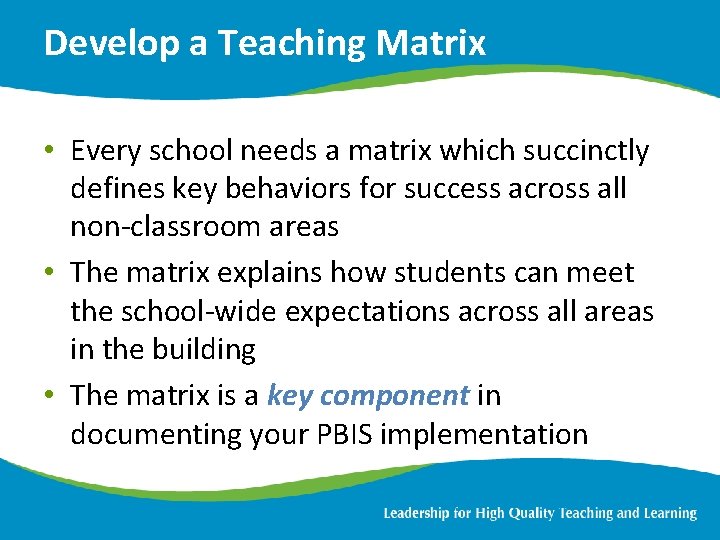 Develop a Teaching Matrix

• Every school needs a matrix which succinctly defines key behaviors for success across all non-classroom areas

• The matrix explains how students can meet the school-wide expectations across all areas in the building

• The matrix is a key component in documenting your PBIS implementation

Leadership for High Quality Teaching and Learning